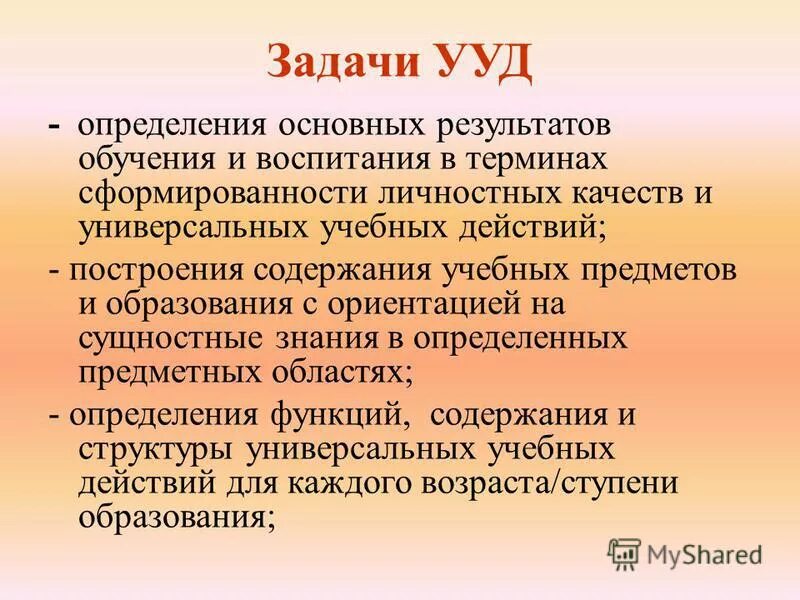 Задачи УУД

- определения основных результатов обучения и воспитания в терминах сформированности личностных качеств и универсальных учебных действий;

- построения содержания учебных предметов и образования с ориентацией на сущностные знания в определенных предметных областях;

- определения функций, содержания и структуры универсальных учебных действий для каждого возраста/ступени образования;

MyShared